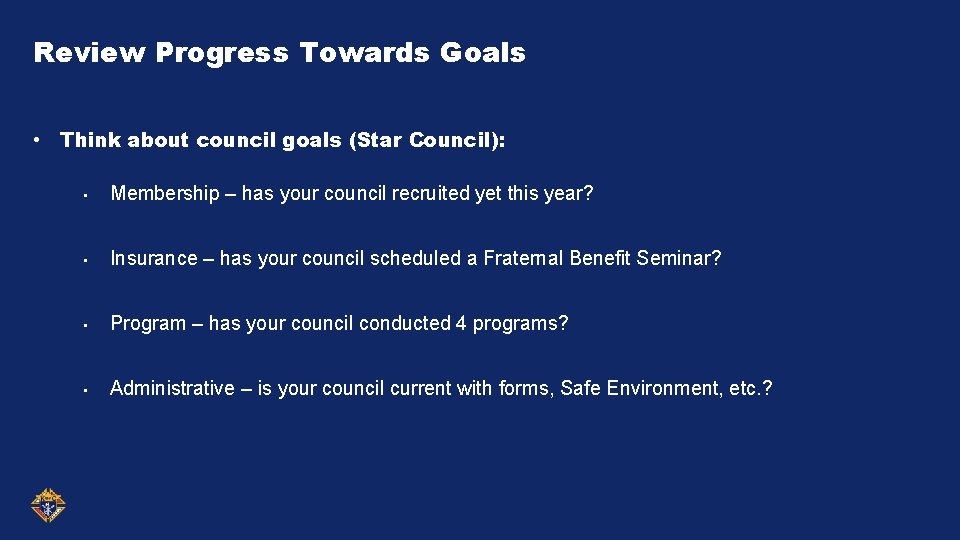 Review Progress Towards Goals

• Think about council goals (Star Council):

• Membership – has your council recruited yet this year?

• Insurance – has your council scheduled a Fraternal Benefit Seminar?

• Program – has your council conducted 4 programs?

• Administrative – is your council current with forms, Safe Environment, etc.?